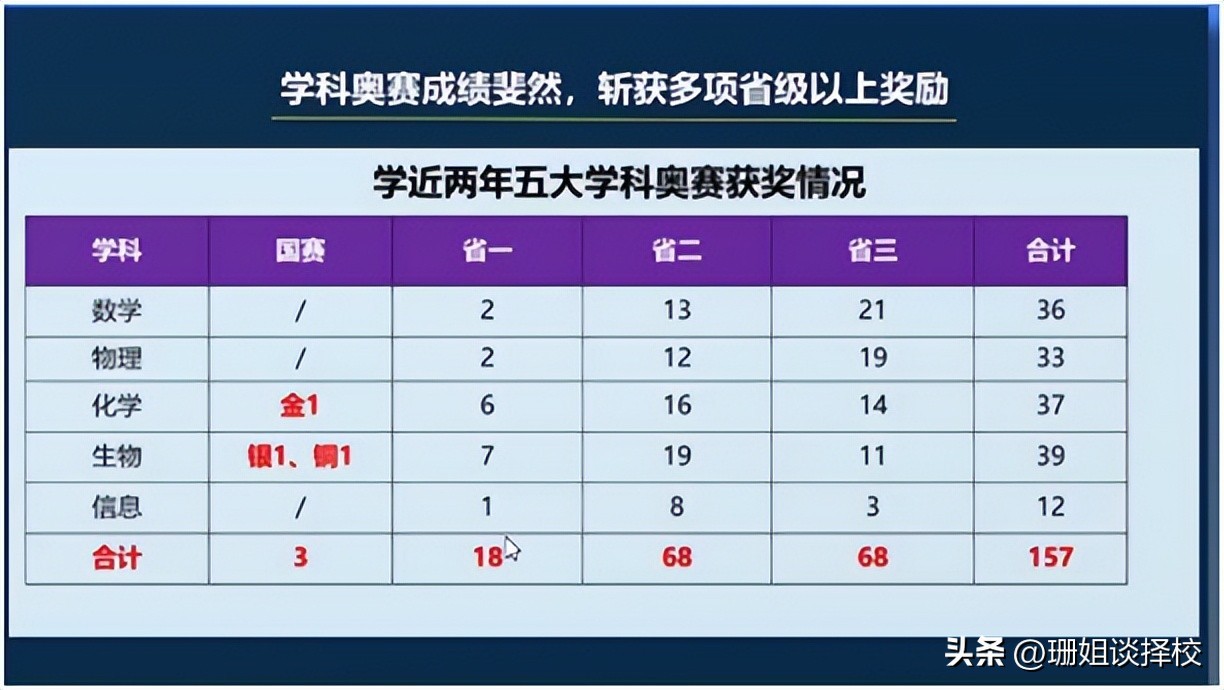 学科奥赛成绩斐然，斩获多项省级以上奖励

学近两年五大学科奥赛获奖情况

| 学科 | 国赛 | 省一 | 省二 | 省三 | 合计 |
|---|---|---|---|---|---|
| 数学 | / | 2 | 13 | 21 | 36 |
| 物理 | / | 2 | 12 | 19 | 33 |
| 化学 | 金1 | 6 | 16 | 14 | 37 |
| 生物 | 银1、铜1 | 7 | 19 | 11 | 39 |
| 信息 | / | 1 | 8 | 3 | 12 |
| 合计 | 3 | 18 | 68 | 68 | 157 |

头条 @珊姐谈择校